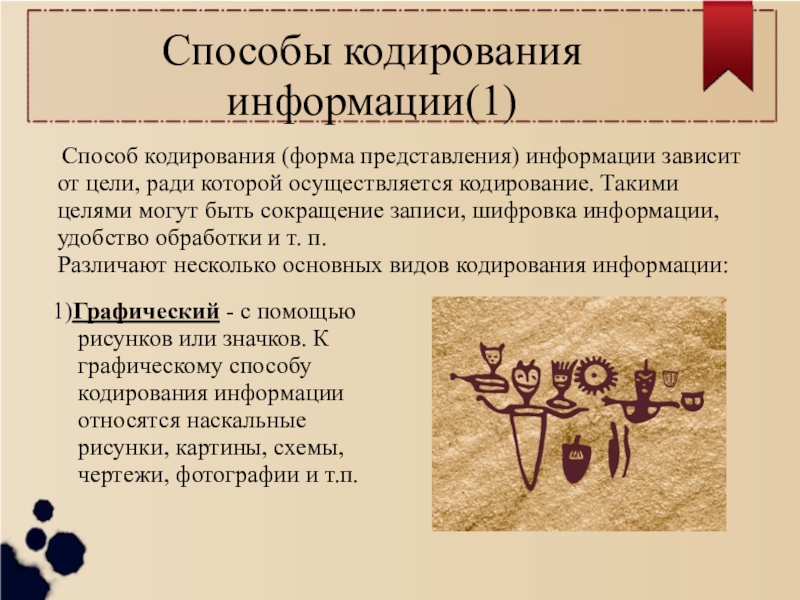 Способы кодирования информации(1)

Способ кодирования (форма представления) информации зависит от цели, ради которой осуществляется кодирование. Такими целями могут быть сокращение записи, шифровка информации, удобство обработки и т. п.
Различают несколько основных видов кодирования информации:

1)Графический - с помощью рисунков или значков. К графическому способу кодирования информации относятся наскальные рисунки, картины, схемы, чертежи, фотографии и т.п.